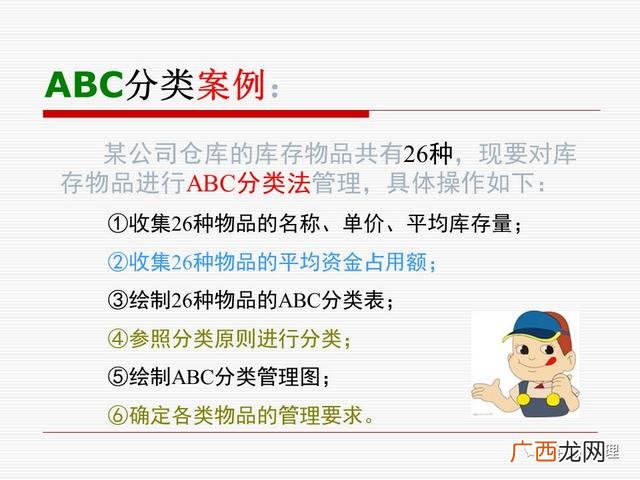 ABC分类案例：

某公司仓库的库存物品共有26种，现要对库存物品进行ABC分类法管理，具体操作如下：

①收集26种物品的名称、单价、平均库存量；

②收集26种物品的平均资金占用额；

③绘制26种物品的ABC分类表；

④参照分类原则进行分类；

⑤绘制ABC分类管理图；

⑥确定各类物品的管理要求。

广西龙网